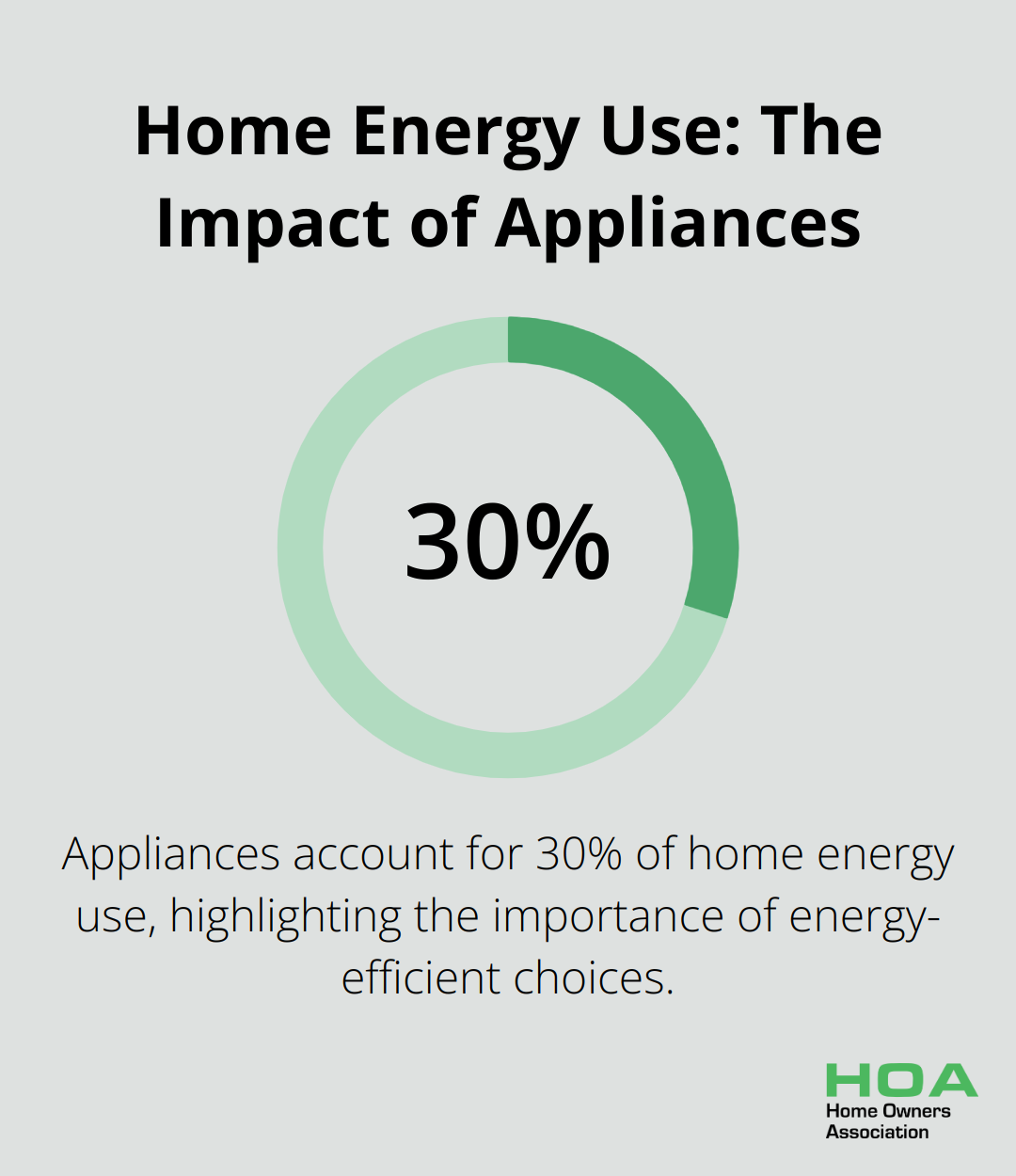 Home Energy Use: The Impact of Appliances

30%

Appliances account for 30% of home energy use, highlighting the importance of energy-efficient choices.

HOA
Home Owners
Association